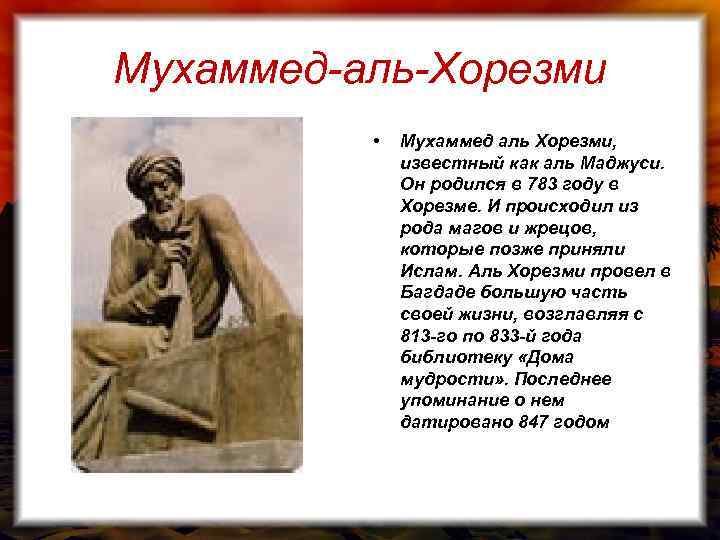 Мухаммед-аль-Хорезми

• Мухаммед аль Хорезми, известный как аль Маджуси. Он родился в 783 году в Хорезме. И происходил из рода магов и жрецов, которые позже приняли Ислам. Аль Хорезми провел в Багдаде большую часть своей жизни, возглавляя с 813-го по 833-й года библиотеку «Дома мудрости». Последнее упоминание о нем датировано 847 годом